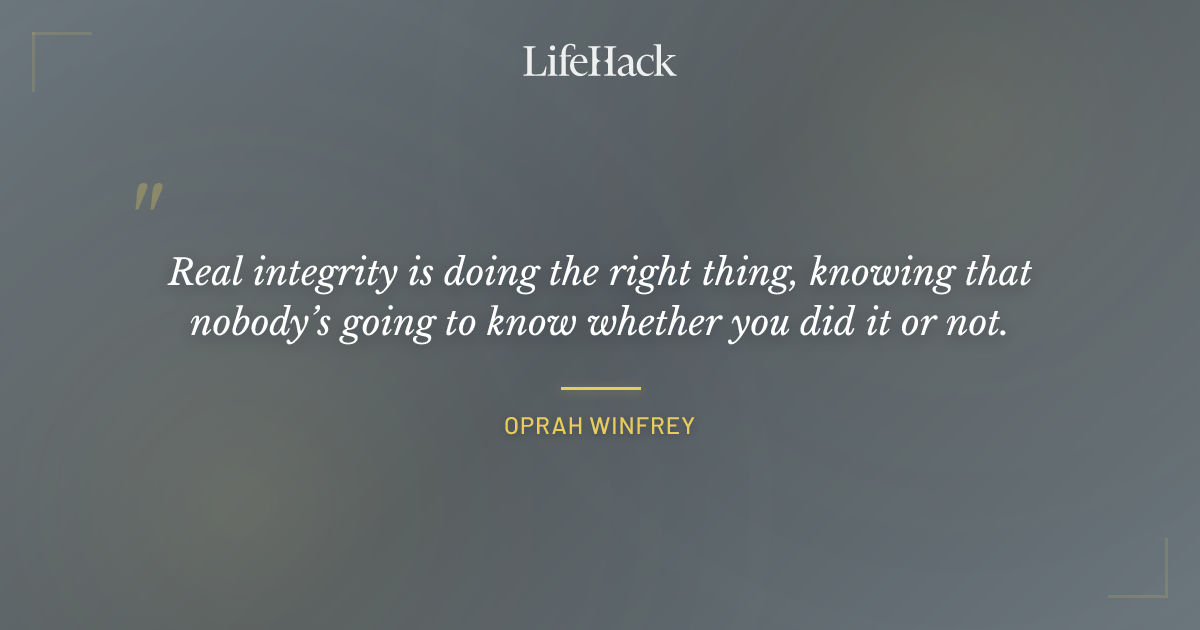 LifeHack

"

Real integrity is doing the right thing, knowing that nobody's going to know whether you did it or not.

OPRAH WINFREY